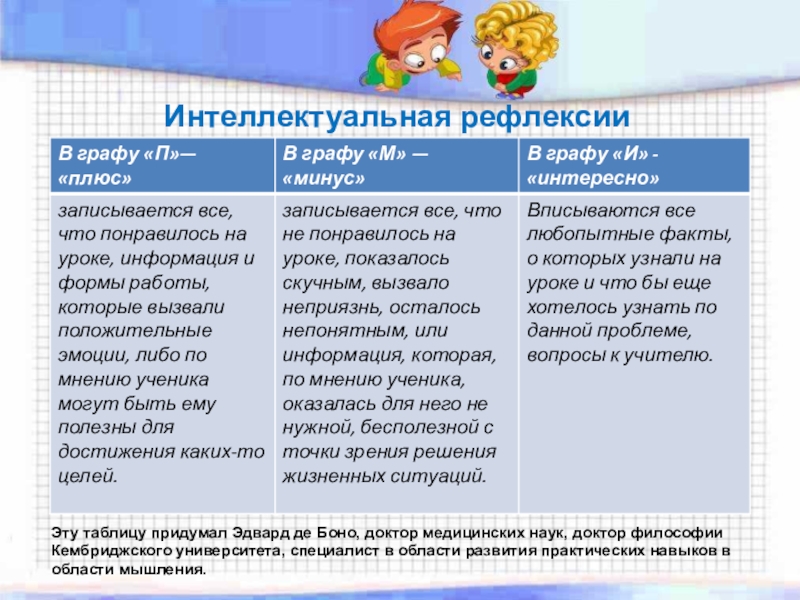 Интеллектуальная рефлексии

| В графу «П»— «плюс» | В графу «М» — «минус» | В графу «И» - «интересно» |
|---|---|---|
| записывается все, что понравилось на уроке, информация и формы работы, которые вызвали положительные эмоции, либо по мнению ученика могут быть ему полезны для достижения каких-то целей. | записывается все, что не понравилось на уроке, показалось скучным, вызвало неприязнь, осталось непонятным, или информация, которая, по мнению ученика, оказалась для него не нужной, бесполезной с точки зрения решения жизненных ситуаций. | Вписываются все любопытные факты, о которых узнали на уроке и что бы еще хотелось узнать по данной проблеме, вопросы к учителю. |

Эту таблицу придумал Эдвард де Боно, доктор медицинских наук, доктор философии Кембриджского университета, специалист в области развития практических навыков в области мышления.